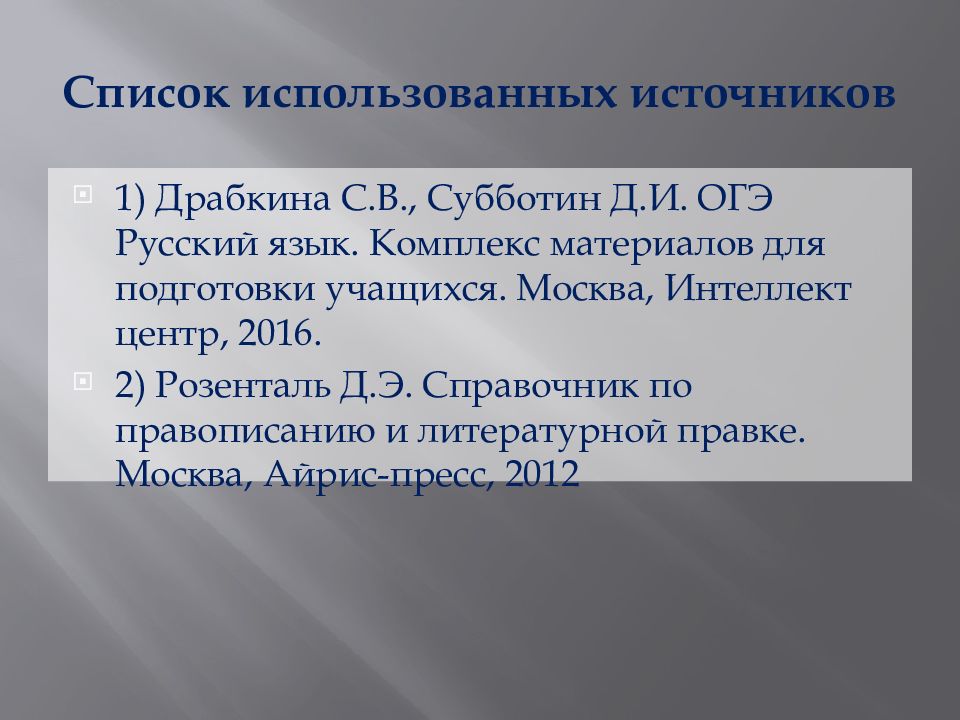 Список использованных источников

1) Драбкина С.В., Субботин Д.И. ОГЭ Русский язык. Комплекс материалов для подготовки учащихся. Москва, Интеллект центр, 2016.

2) Розенталь Д.Э. Справочник по правописанию и литературной правке. Москва, Айрис-пресс, 2012